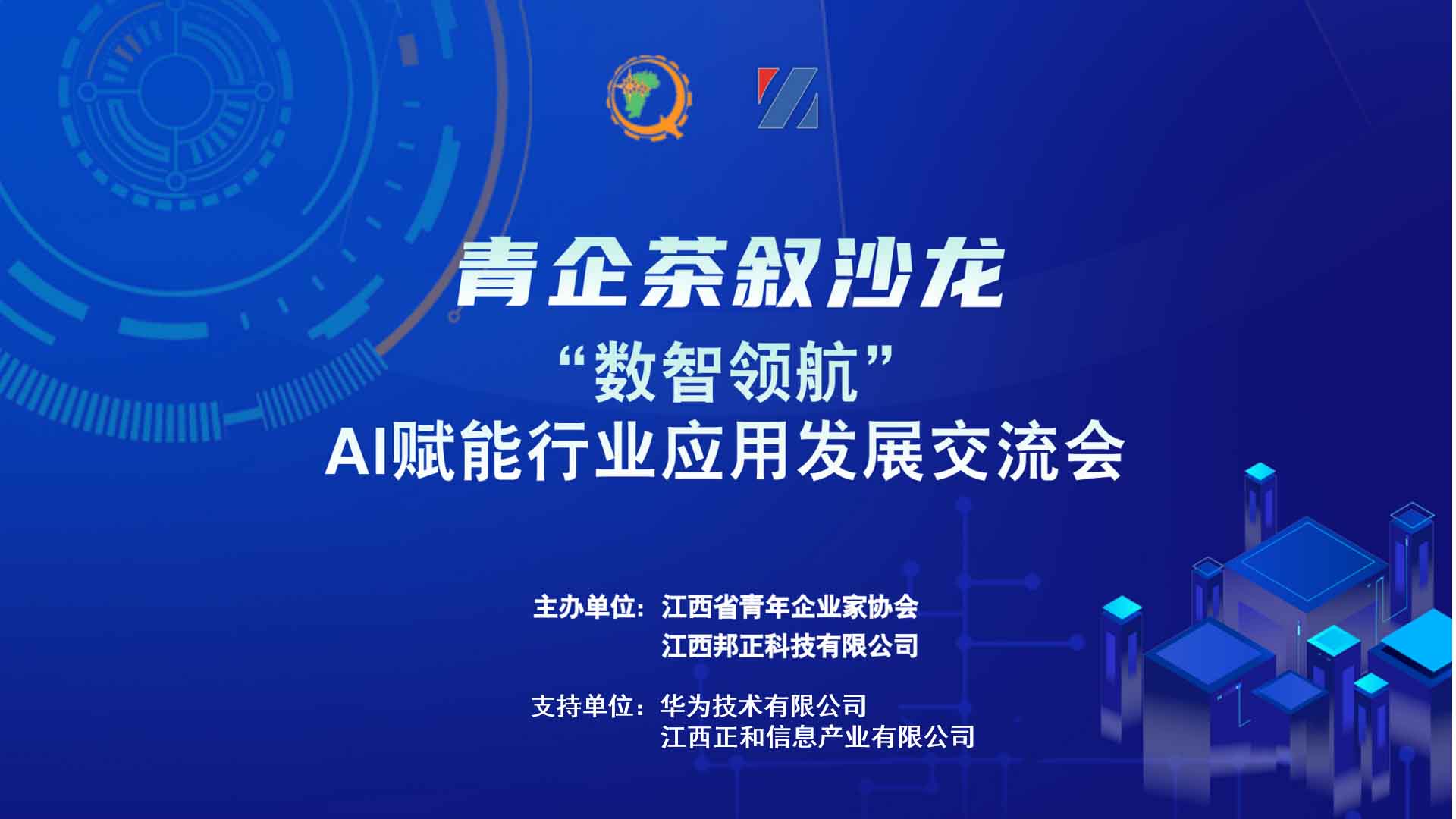 青企茶叙沙龙

“数智领航”
AI赋能行业应用发展交流会

主办单位：江西省青年企业家协会
江西邦正科技有限公司

支持单位：华为技术有限公司
江西正和信息产业有限公司